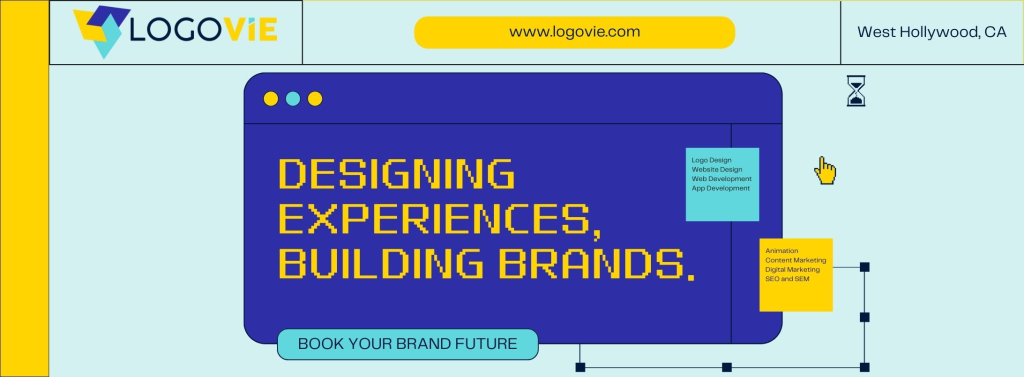 LOGOViE

www.logovie.com

West Hollywood, CA

DESIGNING EXPERIENCES, BUILDING BRANDS.

Logo Design
Website Design
Web Development
App Development

Animation
Content Marketing
Digital Marketing
SEO and SEM

BOOK YOUR BRAND FUTURE